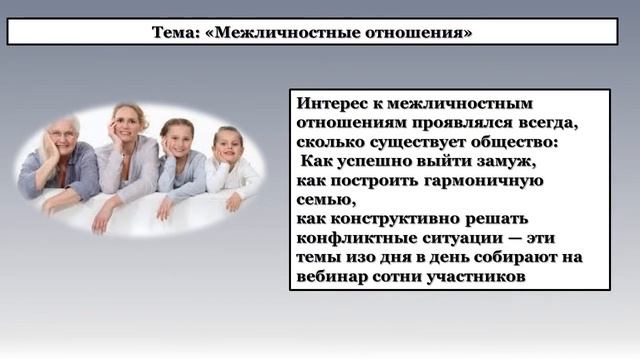 Тема: «Межличностные отношения»

Интерес к межличностным отношениям проявлялся всегда, сколько существует общество:
Как успешно выйти замуж,
как построить гармоничную семью,
как конструктивно решать конфликтные ситуации — эти темы изо дня в день собирают на вебинар сотни участников